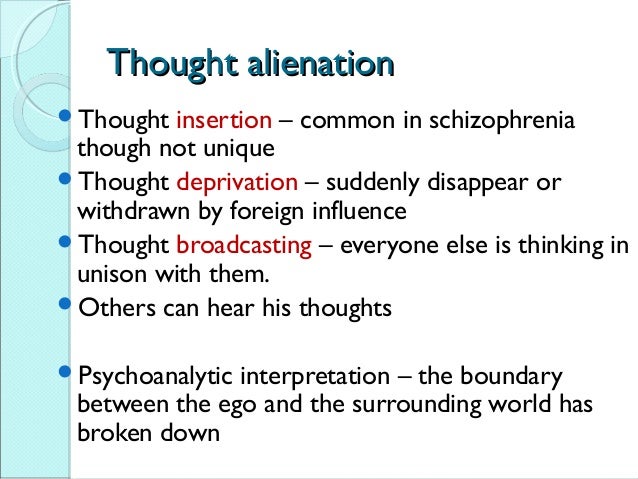 Thought alienation

- Thought insertion – common in schizophrenia though not unique
- Thought deprivation – suddenly disappear or withdrawn by foreign influence
- Thought broadcasting – everyone else is thinking in unison with them.
- Others can hear his thoughts

- Psychoanalytic interpretation – the boundary between the ego and the surrounding world has broken down